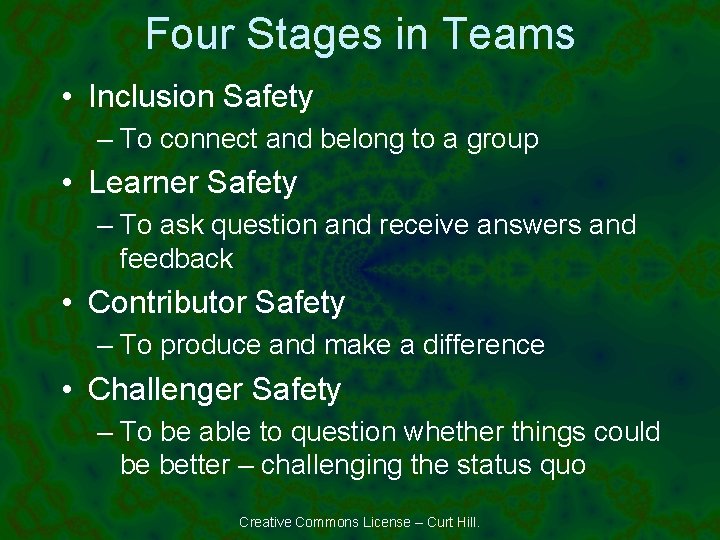 Four Stages in Teams

• Inclusion Safety
– To connect and belong to a group
• Learner Safety
– To ask question and receive answers and feedback
• Contributor Safety
– To produce and make a difference
• Challenger Safety
– To be able to question whether things could be better – challenging the status quo

Creative Commons License – Curt Hill.